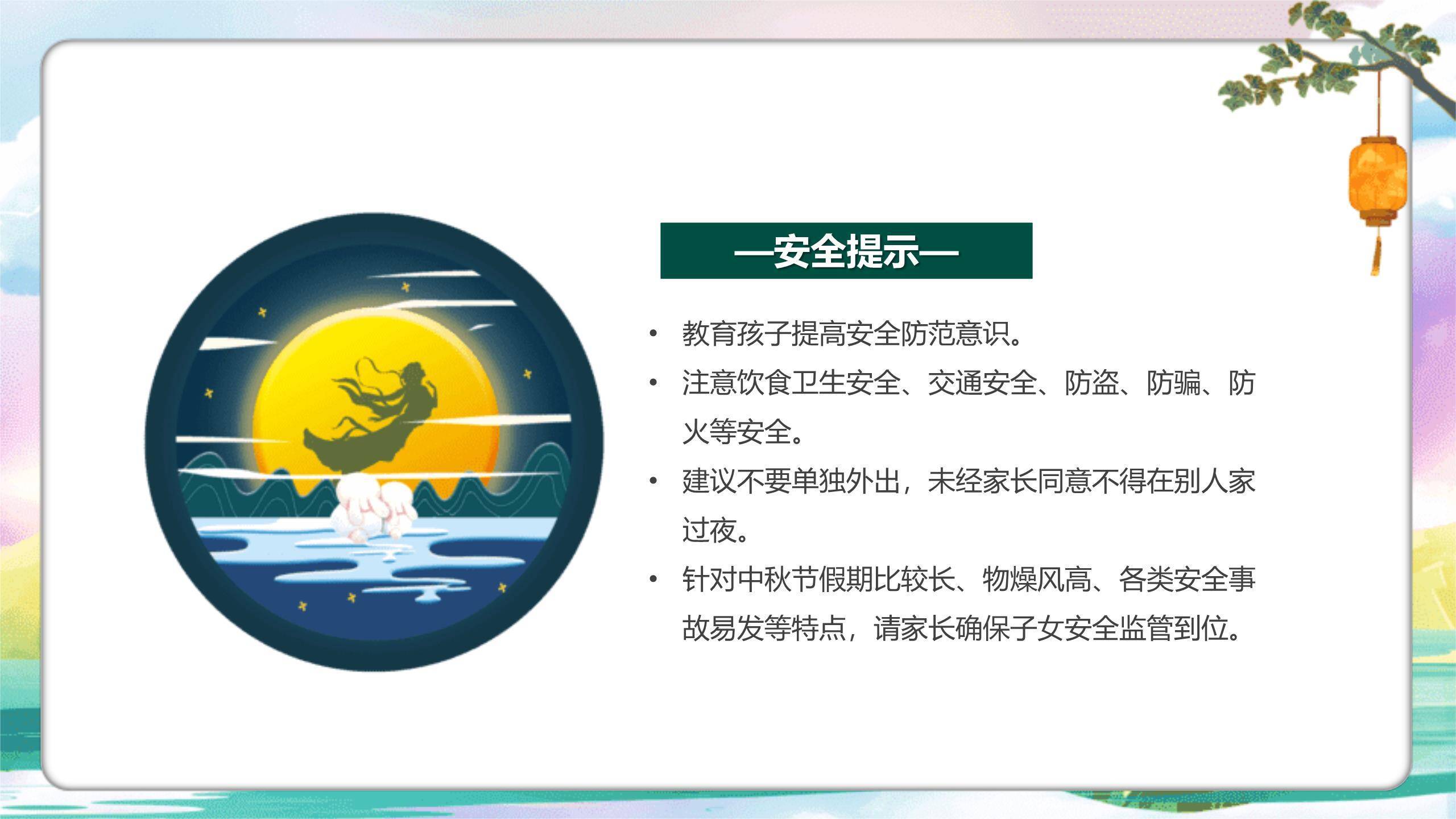 —安全提示—

• 教育孩子提高安全防范意识。
• 注意饮食卫生安全、交通安全、防盗、防骗、防火等安全。
• 建议不要单独外出，未经家长同意不得在别人家过夜。
• 针对中秋节假期比较长、物燥风高、各类安全事故易发等特点，请家长确保子女安全监管到位。